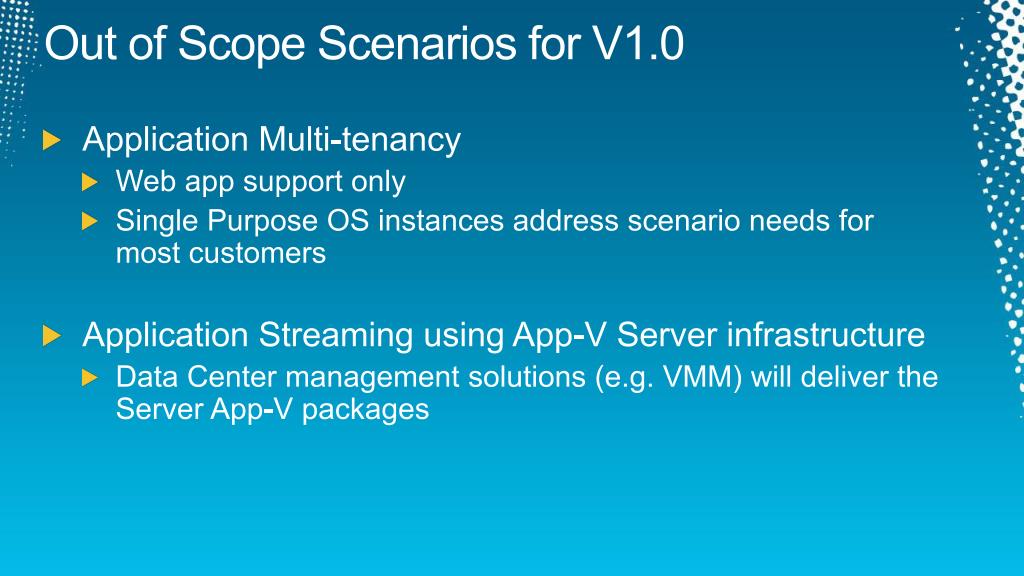 Out of Scope Scenarios for V1.0

Application Multi-tenancy

Web app support only

Single Purpose OS instances address scenario needs for most customers

Application Streaming using App-V Server infrastructure

Data Center management solutions (e.g. VMM) will deliver the Server App-V packages